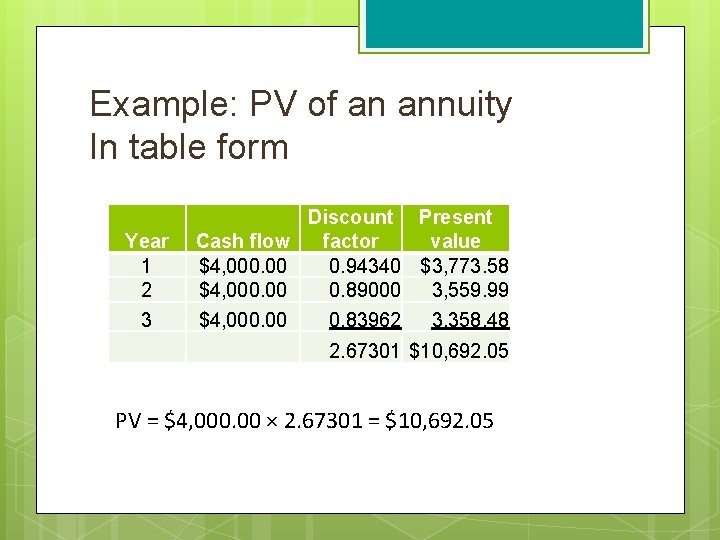 Example: PV of an annuity
In table form

| Year | Cash flow | Discount factor | Present value |
|---|---|---|---|
| 1 | \$4,000.00 | 0.94340 | \$3,773.58 |
| 2 | \$4,000.00 | 0.89000 | 3,559.99 |
| 3 | \$4,000.00 | 0.83962 | 3,358.48 |
| | | 2.67301 | \$10,692.05 |

PV = \$4,000.00 × 2.67301 = \$10,692.05